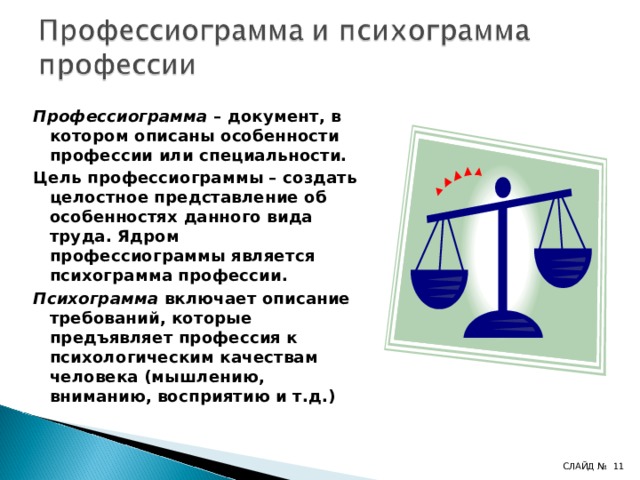 Профессиограмма и психограмма профессии

Профессиограмма – документ, в котором описаны особенности профессии или специальности.

Цель профессиограммы – создать целостное представление об особенностях данного вида труда. Ядром профессиограммы является психограмма профессии.

Психограмма включает описание требований, которые предъявляет профессия к психологическим качествам человека (мышлению, вниманию, восприятию и т.д.)

СЛАЙД № 11